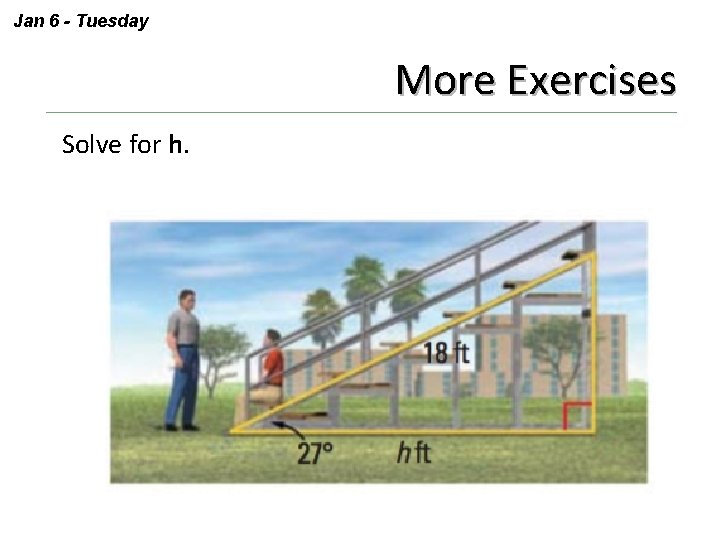 Jan 6 - Tuesday

More Exercises

Solve for **h**.

18 ft

27°

$h$ ft